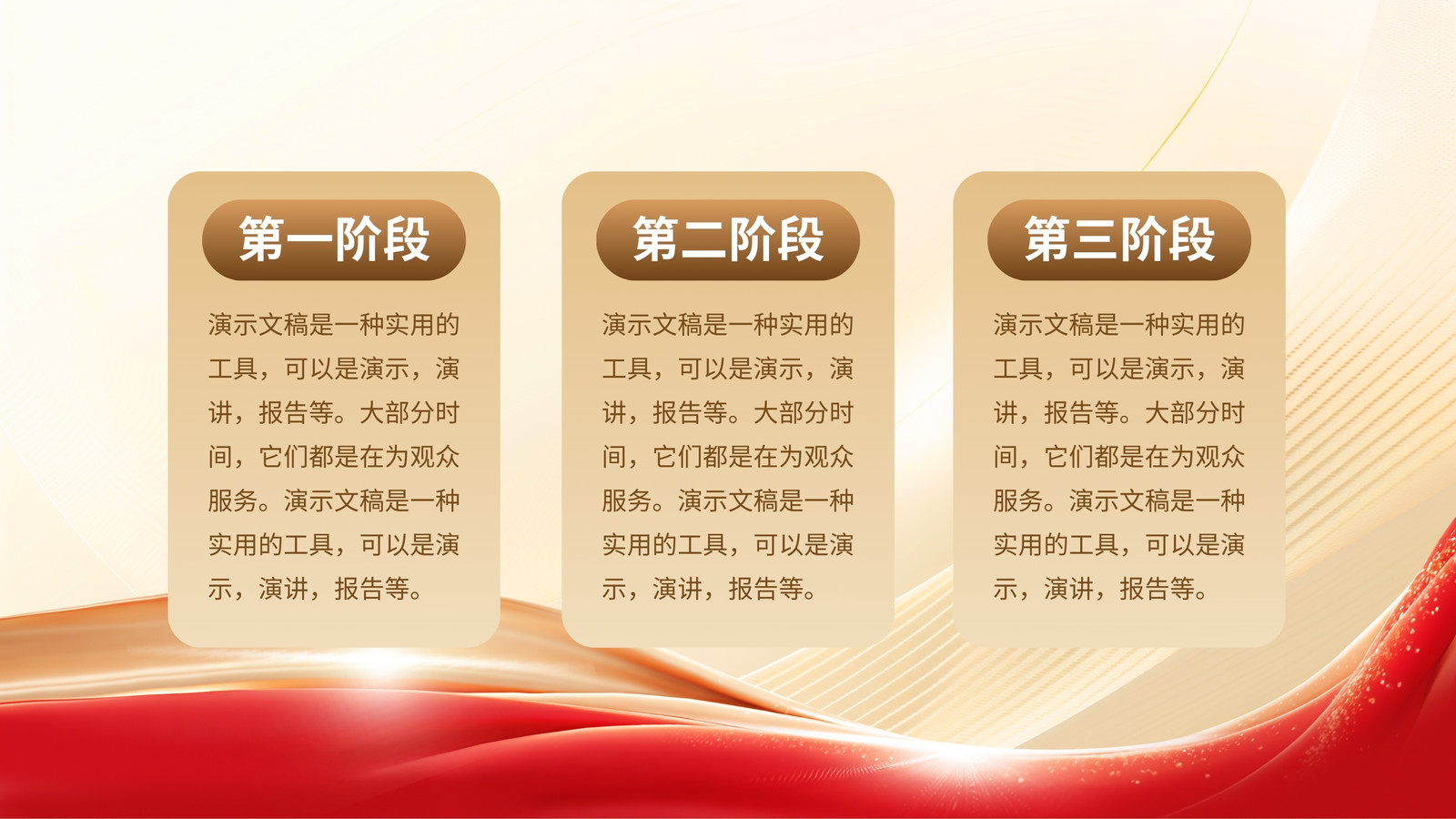 第一阶段

演示文稿是一种实用的工具，可以是演示，演讲，报告等。大部分时间，它们都是在为观众服务。演示文稿是一种实用的工具，可以是演示，演讲，报告等。

第二阶段

演示文稿是一种实用的工具，可以是演示，演讲，报告等。大部分时间，它们都是在为观众服务。演示文稿是一种实用的工具，可以是演示，演讲，报告等。

第三阶段

演示文稿是一种实用的工具，可以是演示，演讲，报告等。大部分时间，它们都是在为观众服务。演示文稿是一种实用的工具，可以是演示，演讲，报告等。